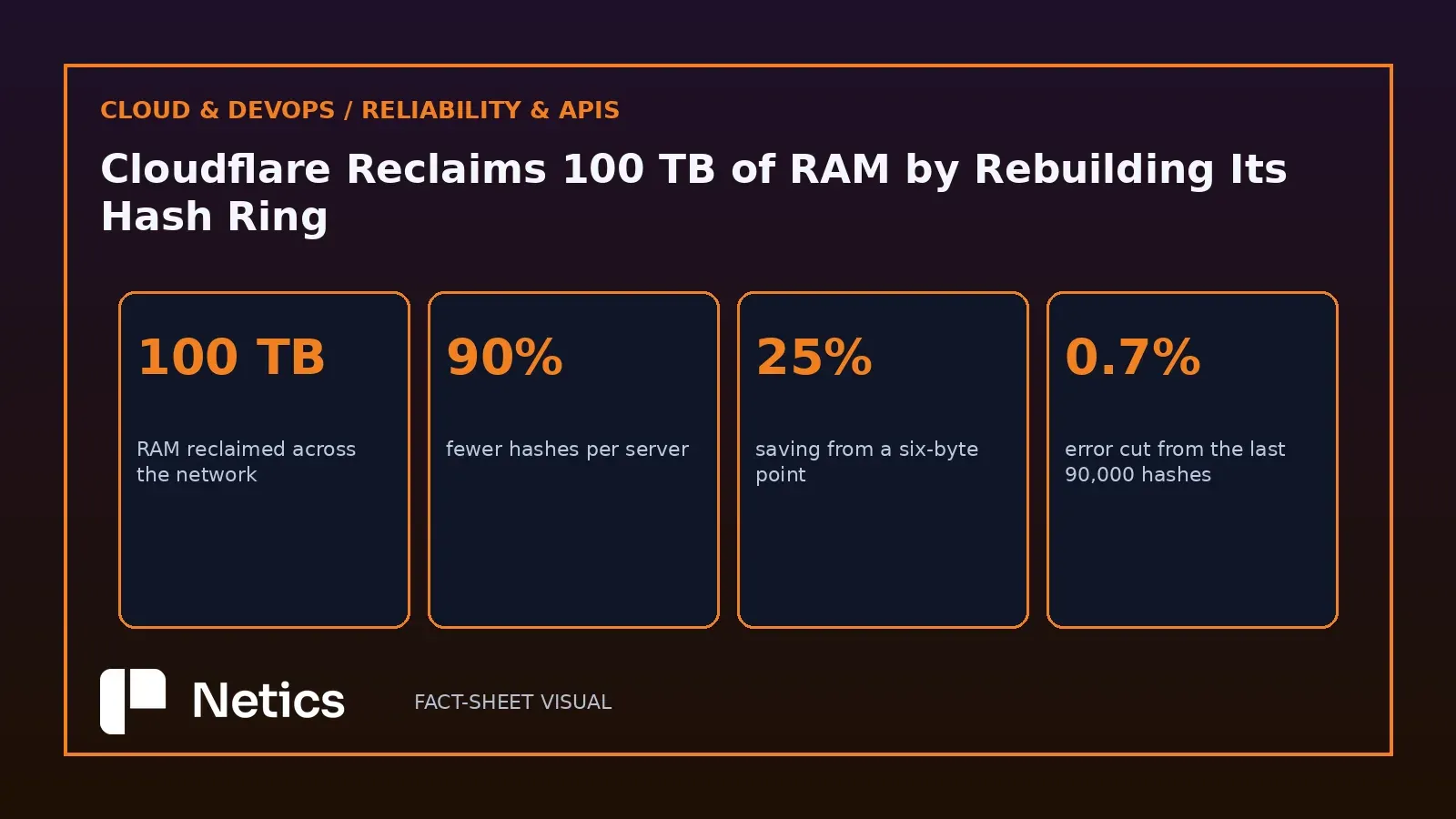 CLOUD & DEVOPS / RELIABILITY & APIS

Cloudflare Reclaims 100 TB of RAM by Rebuilding Its Hash Ring

100 TB

RAM reclaimed across the network

90%

fewer hashes per server

25%

saving from a six-byte point

0.7%

error cut from the last 90,000 hashes

Netics

FACT-SHEET VISUAL